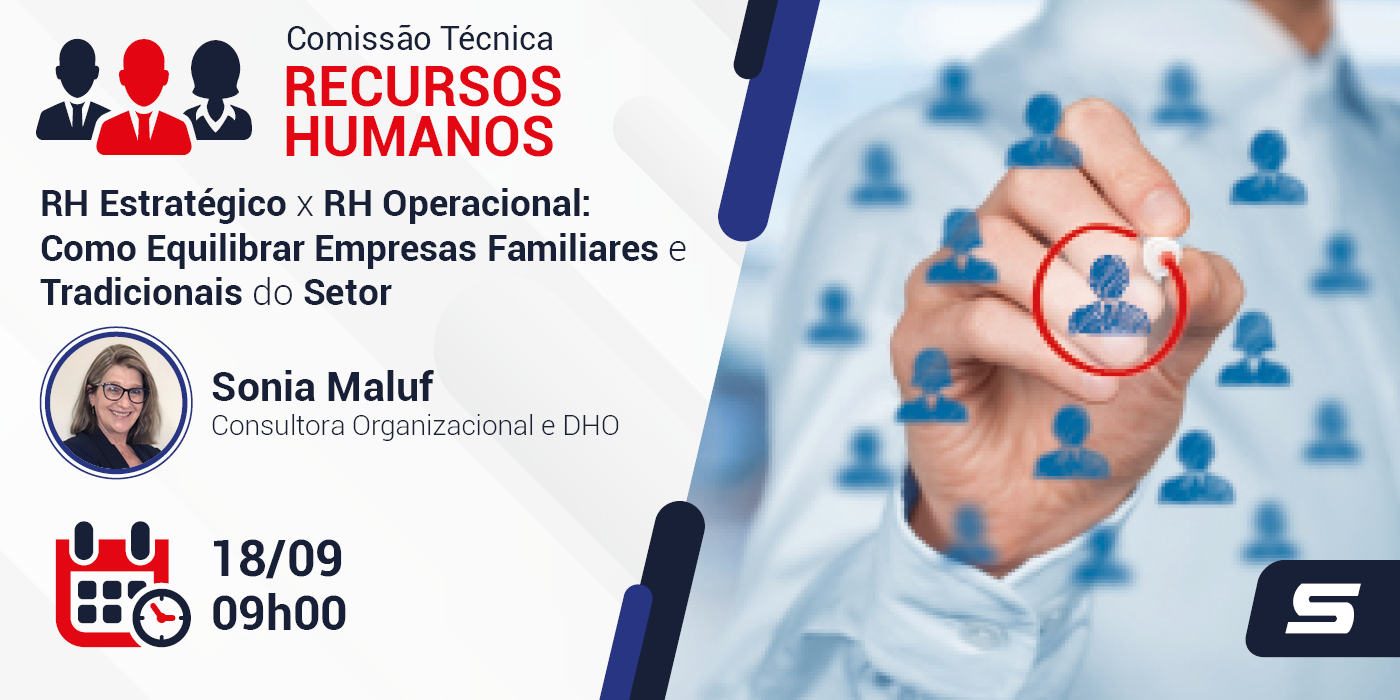 Comissão Técnica
RECURSOS HUMANOS

RH Estratégico x RH Operacional: Como Equilibrar Empresas Familiares e Tradicionais do Setor

Sonia Maluf
Consultora Organizacional e DHO

18/09
09h00

S